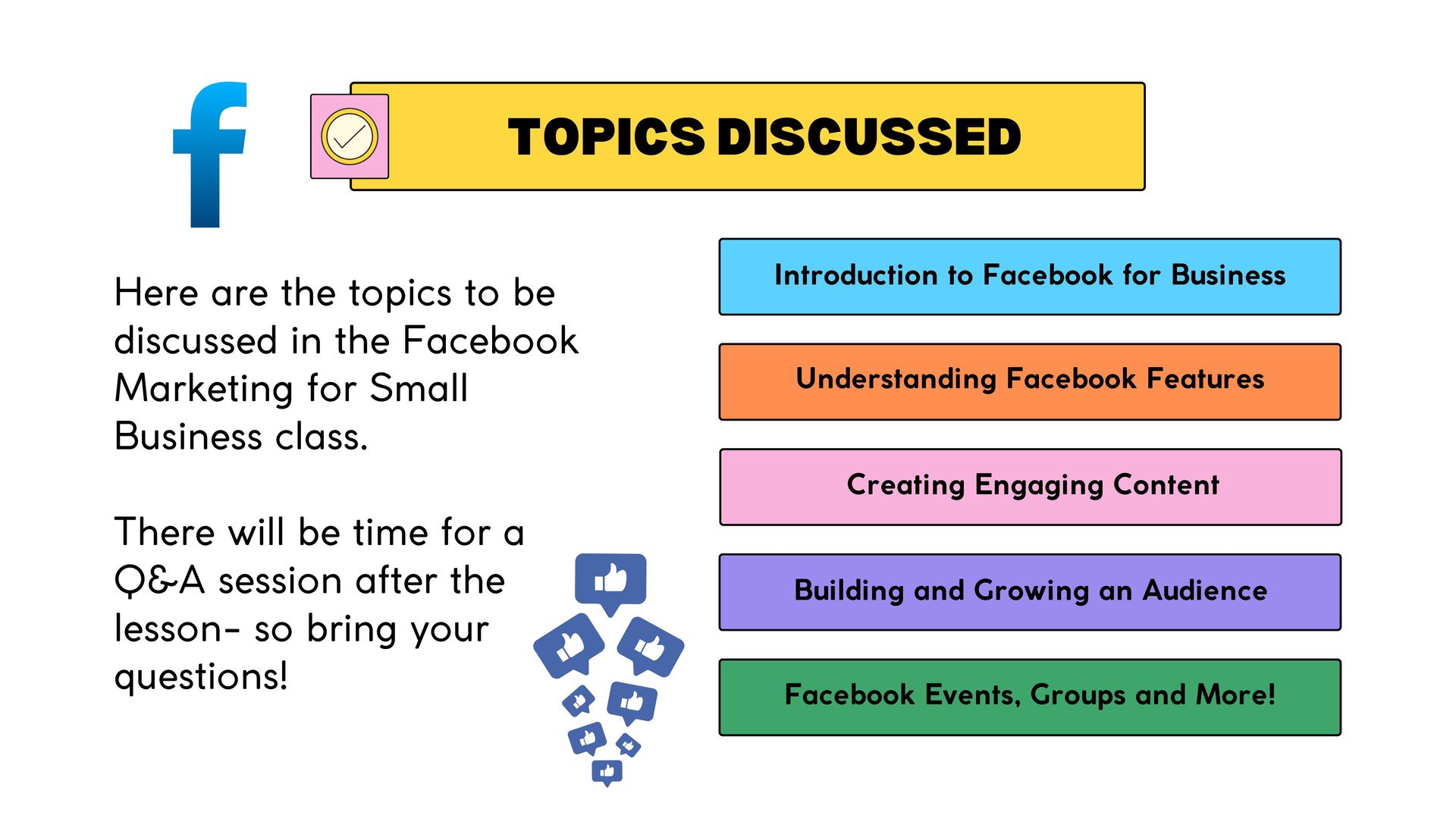 TOPICS DISCUSSED

Here are the topics to be discussed in the Facebook Marketing for Small Business class.

There will be time for a Q&A session after the lesson- so bring your questions!

Introduction to Facebook for Business

Understanding Facebook Features

Creating Engaging Content

Building and Growing an Audience

Facebook Events, Groups and More!